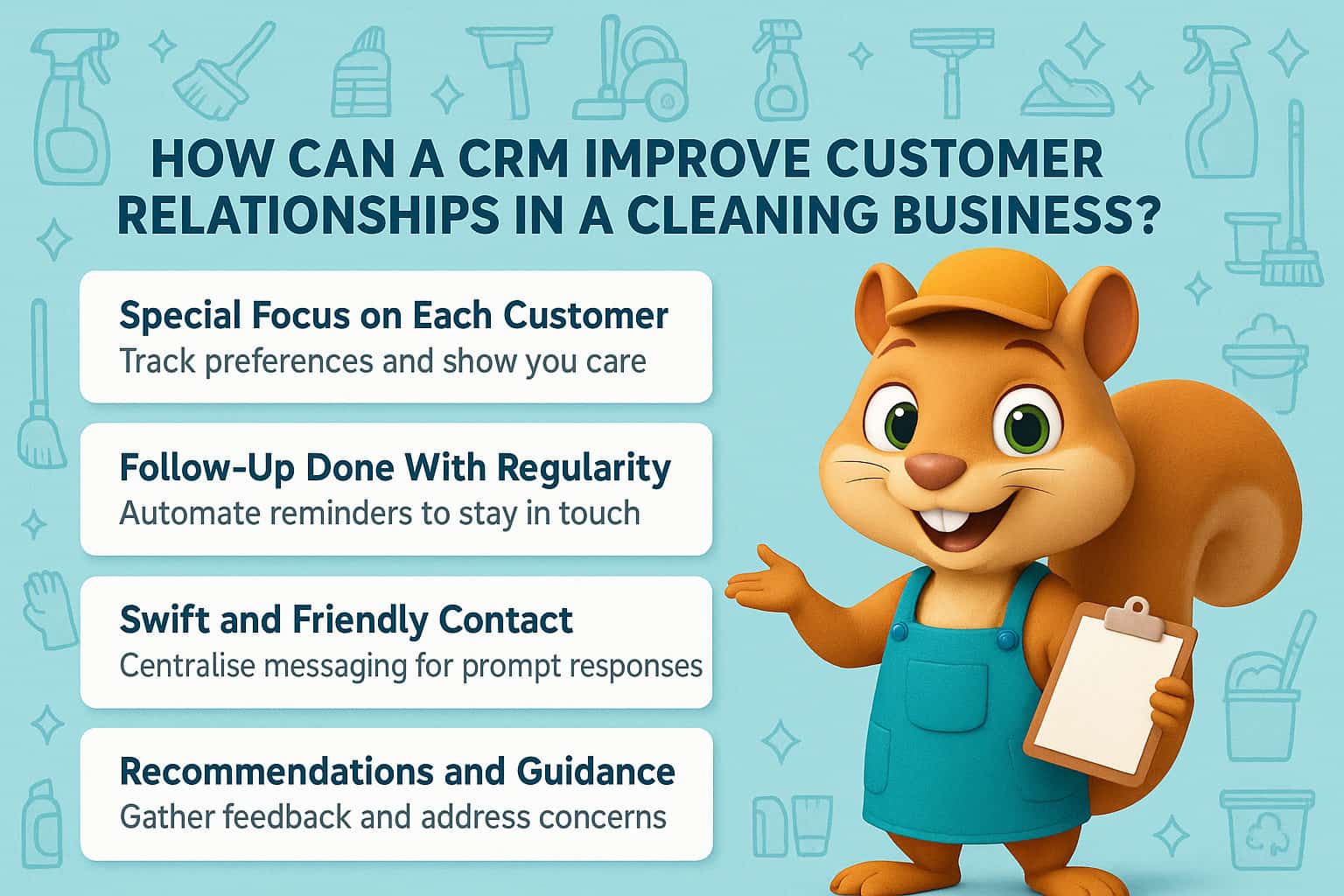 HOW CAN A CRM IMPROVE CUSTOMER RELATIONSHIPS IN A CLEANING BUSINESS?

Special Focus on Each Customer
Track preferences and show you care

Follow-Up Done With Regularity
Automate reminders to stay in touch

Swift and Friendly Contact
Centralise messaging for prompt responses

Recommendations and Guidance
Gather feedback and address concerns